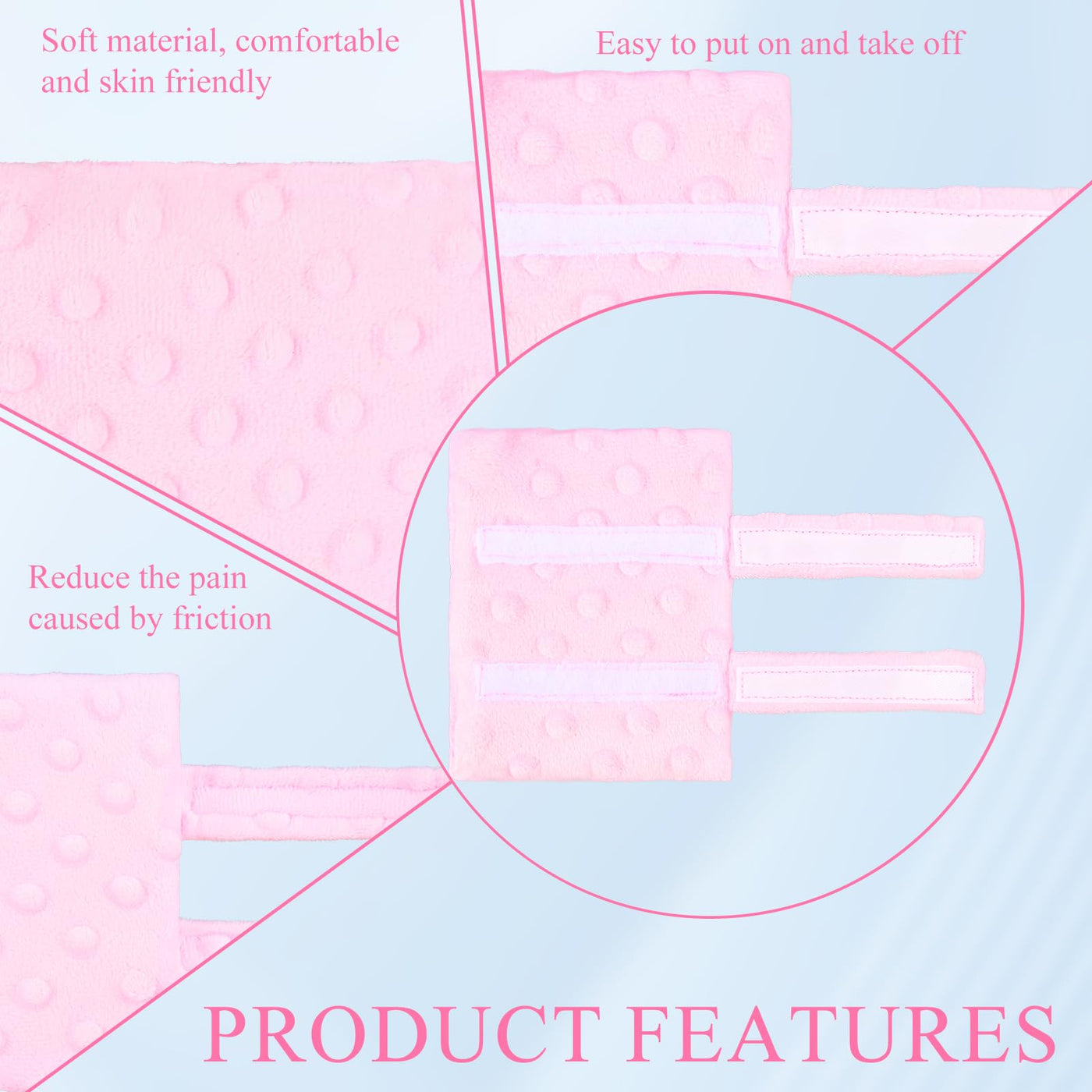 Soft material, comfortable and skin friendly

Easy to put on and take off

Reduce the pain caused by friction

PRODUCT FEATURES